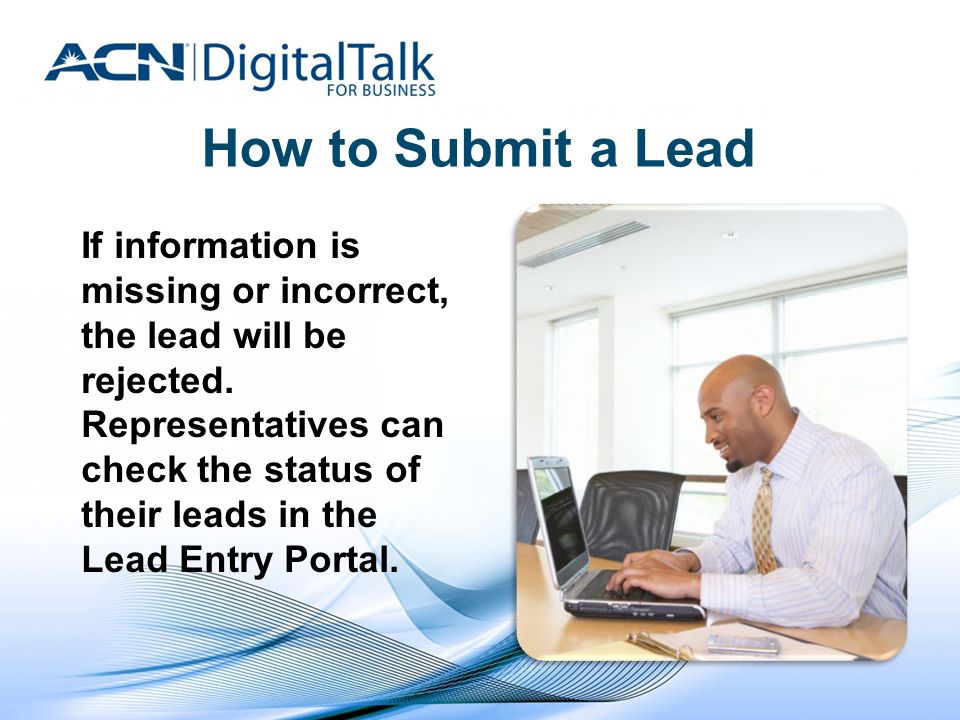 ACN DigitalTalk
FOR BUSINESS

How to Submit a Lead

If information is missing or incorrect, the lead will be rejected. Representatives can check the status of their leads in the Lead Entry Portal.